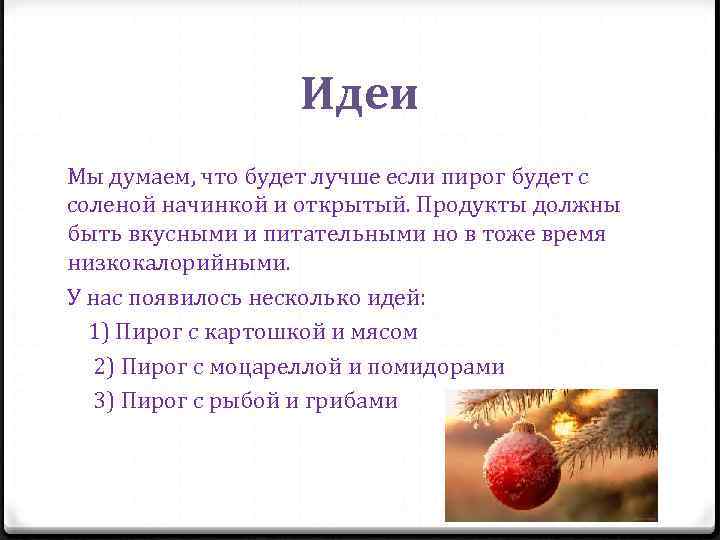 Идеи

Мы думаем, что будет лучше если пирог будет с соленой начинкой и открытый. Продукты должны быть вкусными и питательными но в тоже время низкокалорийными.

У нас появилось несколько идей:

1) Пирог с картошкой и мясом

2) Пирог с моцареллой и помидорами

3) Пирог с рыбой и грибами